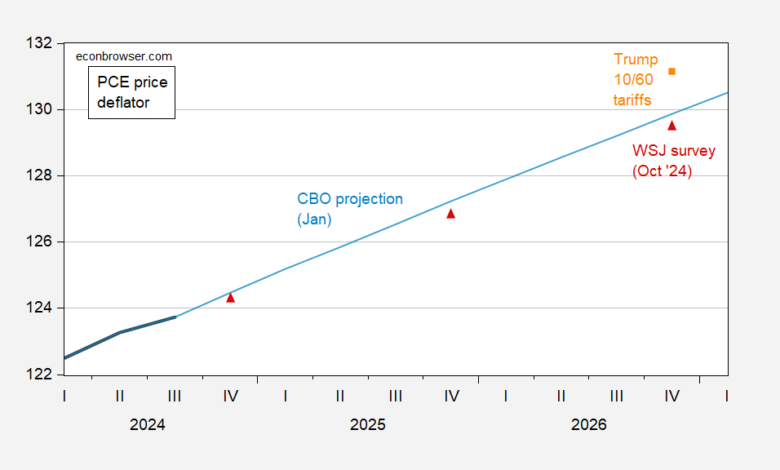 132
130
128
126
124
122

econbrowser.com

PCE price deflator

Trump 10/60 tariffs

WSJ survey (Oct '24)

CBO projection (Jan)

I II III IV I II III IV I II III IV I
2024 2025 2026